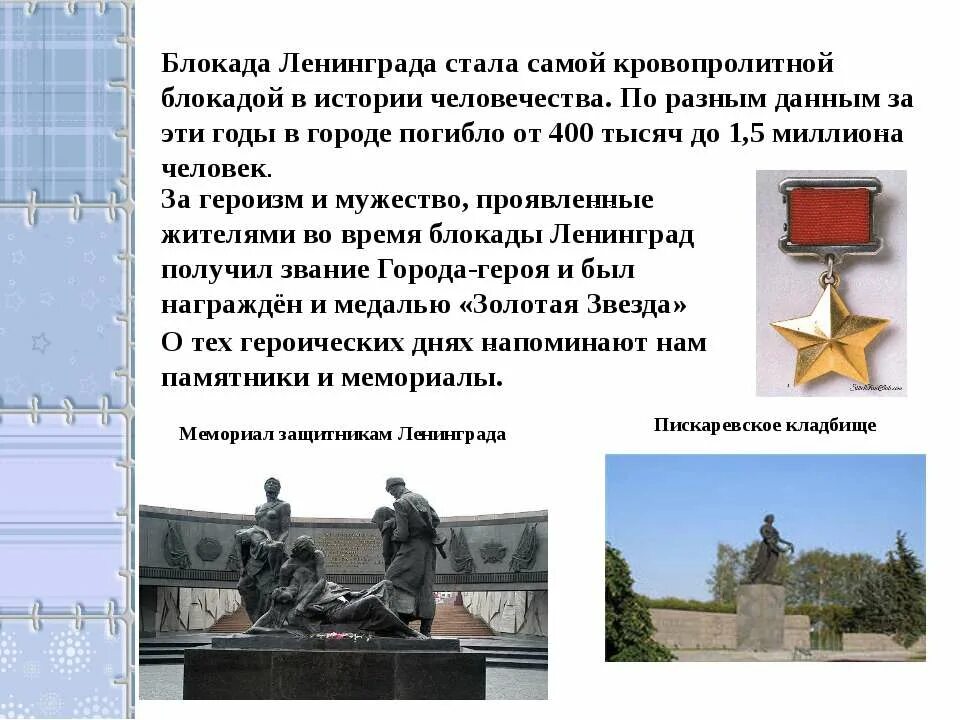 Блокада Ленинграда стала самой кровопролитной блокадой в истории человечества. По разным данным за эти годы в городе погибло от 400 тысяч до 1,5 миллиона человек.

За героизм и мужество, проявленные жителями во время блокады Ленинград получил звание Города-героя и был награждён и медалью «Золотая Звезда»

О тех героических днях напоминают нам памятники и мемориалы.

Мемориал защитникам Ленинграда

Пискаревское кладбище